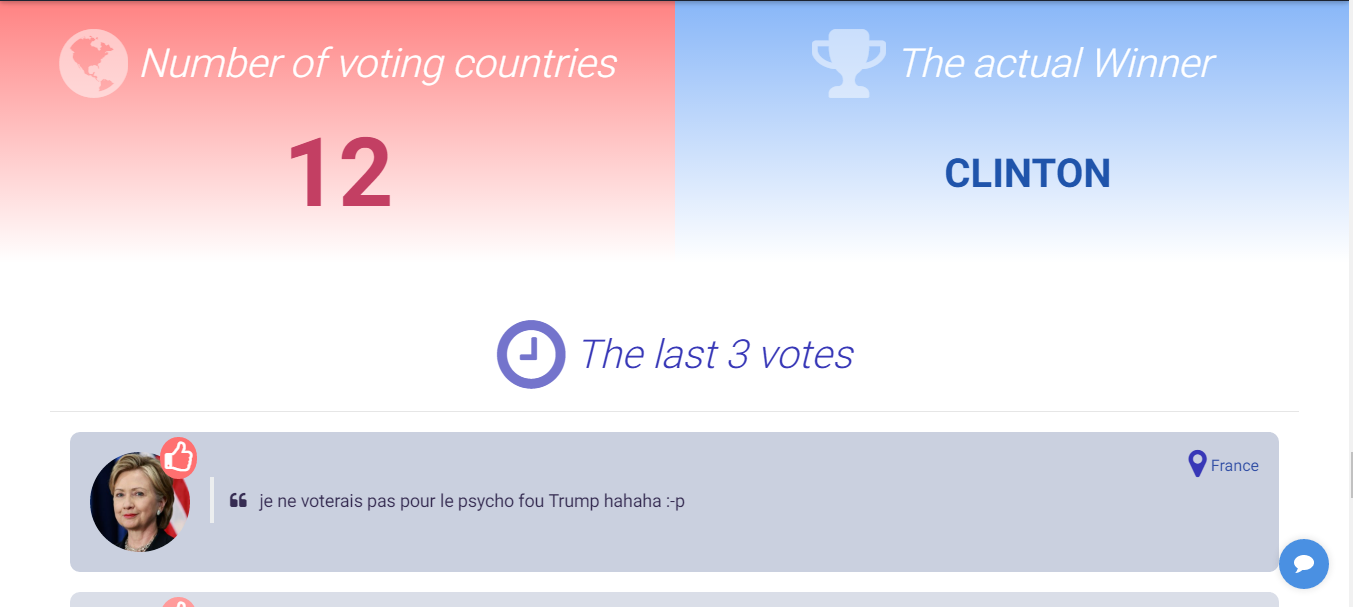 Number of voting countries

12

The actual Winner

CLINTON

The last 3 votes

France

je ne voterais pas pour le psycho fou Trump hahaha :-p